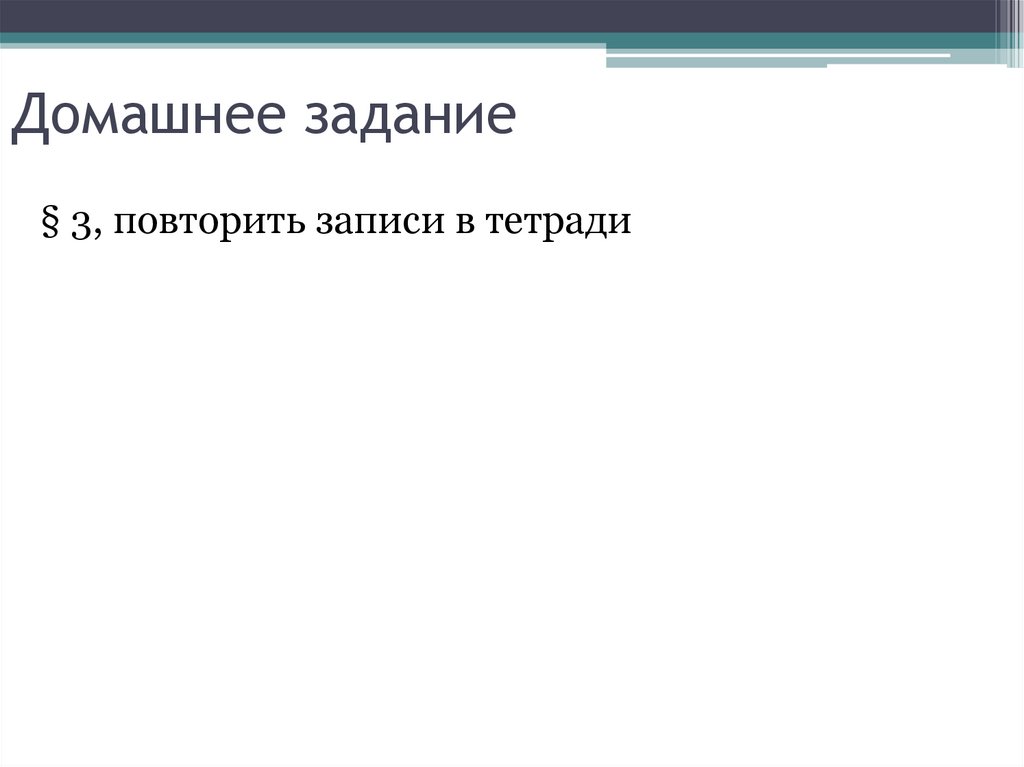 Домашнее задание

§ 3, повторить записи в тетради